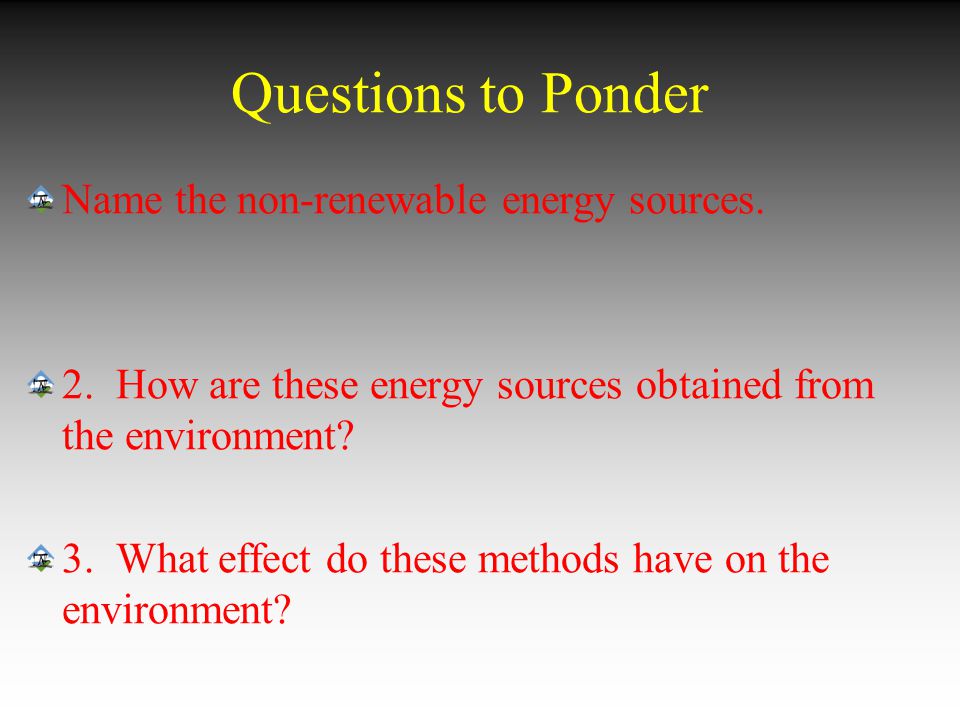 Questions to Ponder

Name the non-renewable energy sources.

2. How are these energy sources obtained from the environment?

3. What effect do these methods have on the environment?